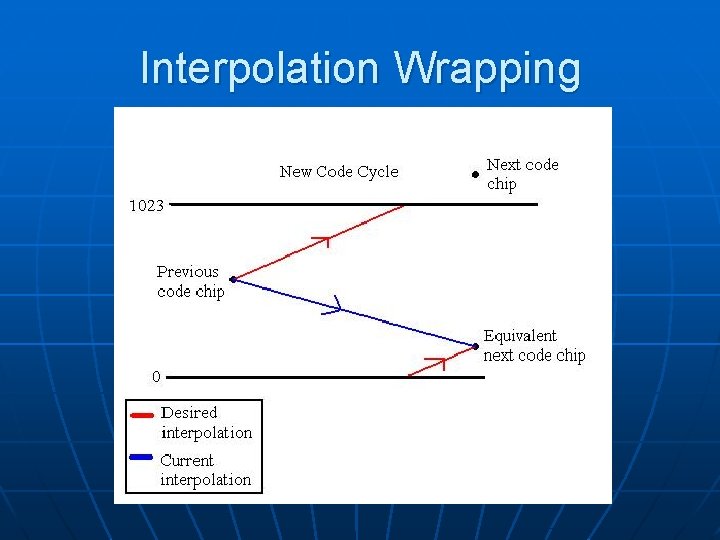 Interpolation Wrapping

New Code Cycle

Next code chip

1023

Previous code chip

Equivalent next code chip

0

Desired interpolation

Current interpolation